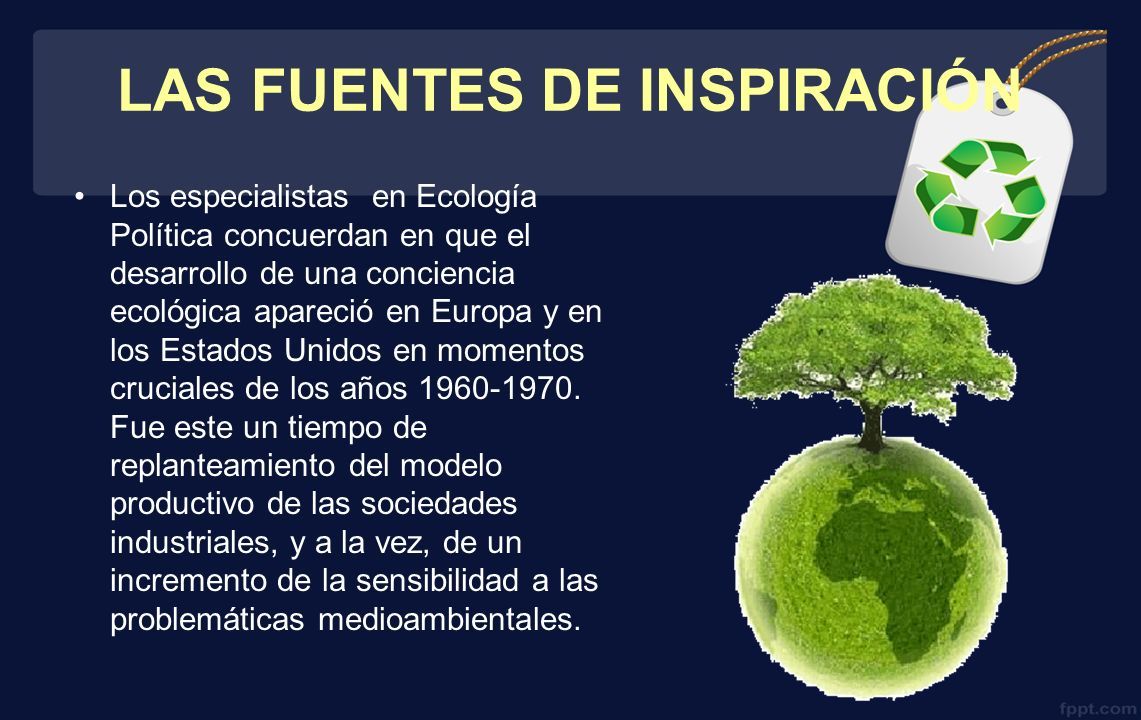 LAS FUENTES DE INSPIRACIÓN

• Los especialistas en Ecología Política concuerdan en que el desarrollo de una conciencia ecológica apareció en Europa y en los Estados Unidos en momentos cruciales de los años 1960-1970. Fue este un tiempo de replanteamiento del modelo productivo de las sociedades industriales, y a la vez, de un incremento de la sensibilidad a las problemáticas medioambientales.

fppt.com